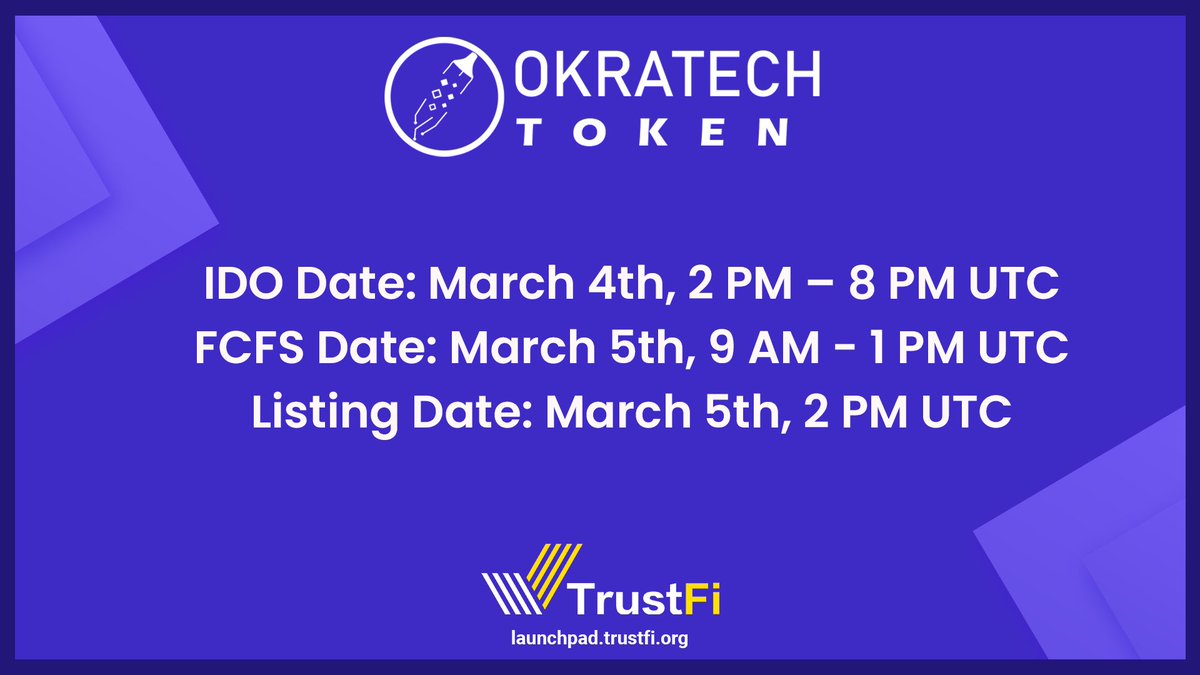 OKRATECH
TOKEN

IDO Date: March 4th, 2 PM – 8 PM UTC
FCFS Date: March 5th, 9 AM - 1 PM UTC
Listing Date: March 5th, 2 PM UTC

TrustFi
launchpad.trustfi.org